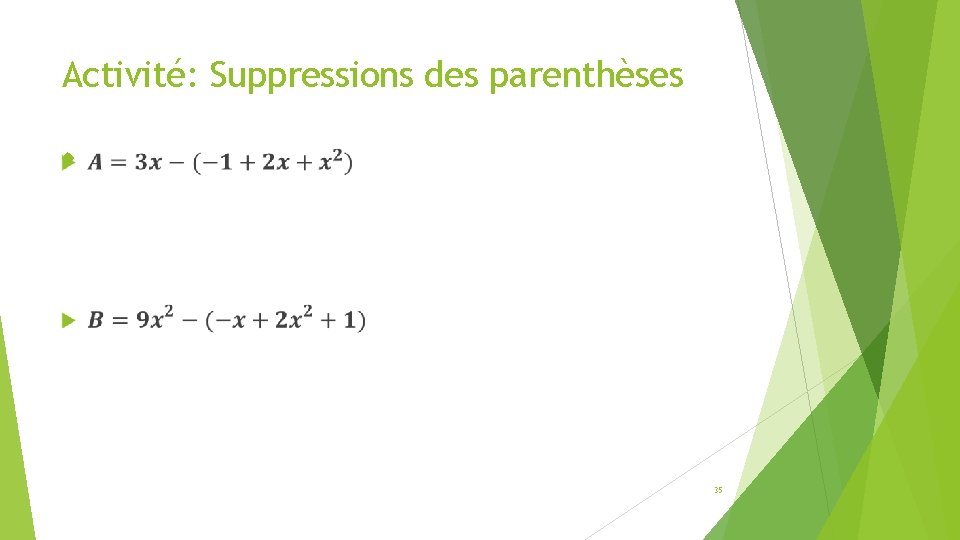 Activité: Suppressions des parenthèses

$A = 3x - (-1 + 2x + x^2)$

$B = 9x^2 - (-x + 2x^2 + 1)$

35